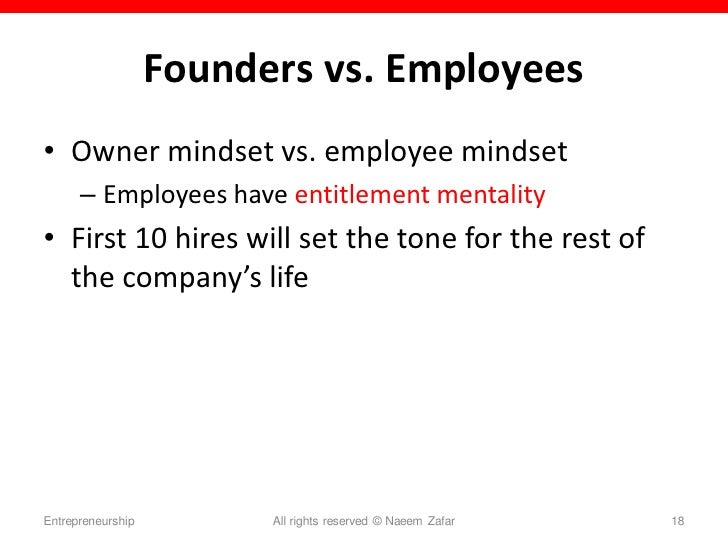 Founders vs. Employees

• Owner mindset vs. employee mindset
– Employees have entitlement mentality

• First 10 hires will set the tone for the rest of the company's life

Entrepreneurship All rights reserved © Naeem Zafar 18